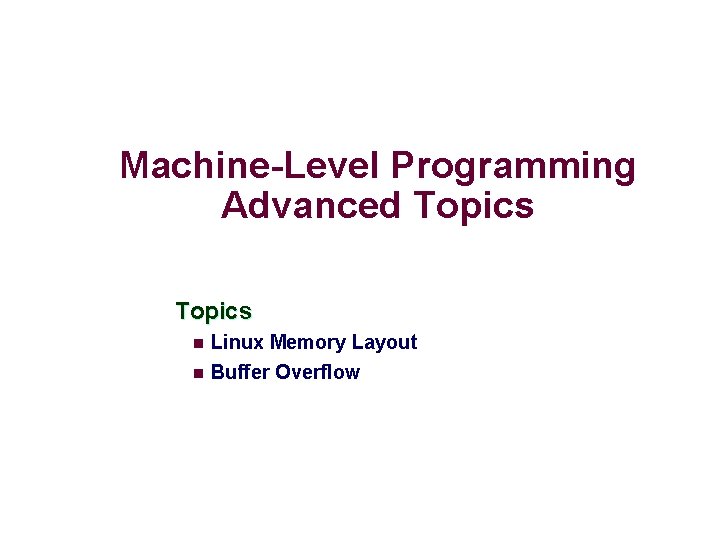 Machine-Level Programming
Advanced Topics

Topics

- Linux Memory Layout
- Buffer Overflow